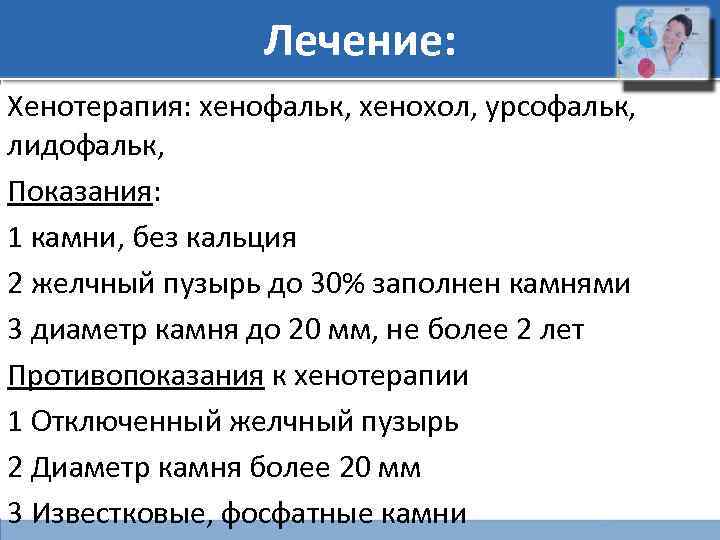 Лечение:

Хенотерапия: хенофальк, хенохол, урсофальк, лидофальк,

Показания:

1 камни, без кальция

2 желчный пузырь до 30% заполнен камнями

3 диаметр камня до 20 мм, не более 2 лет

Противопоказания к хенотерапии

1 Отключенный желчный пузырь

2 Диаметр камня более 20 мм

3 Известковые, фосфатные камни